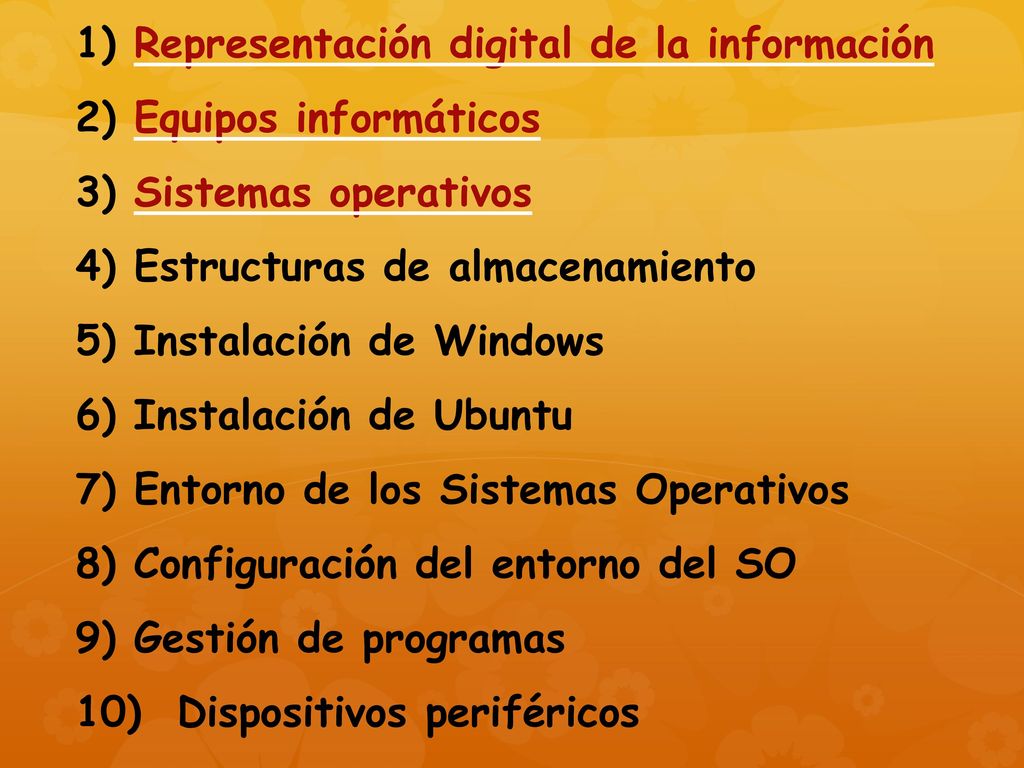 1) Representación digital de la información
2) Equipos informáticos
3) Sistemas operativos
4) Estructuras de almacenamiento
5) Instalación de Windows
6) Instalación de Ubuntu
7) Entorno de los Sistemas Operativos
8) Configuración del entorno del SO
9) Gestión de programas
10) Dispositivos periféricos